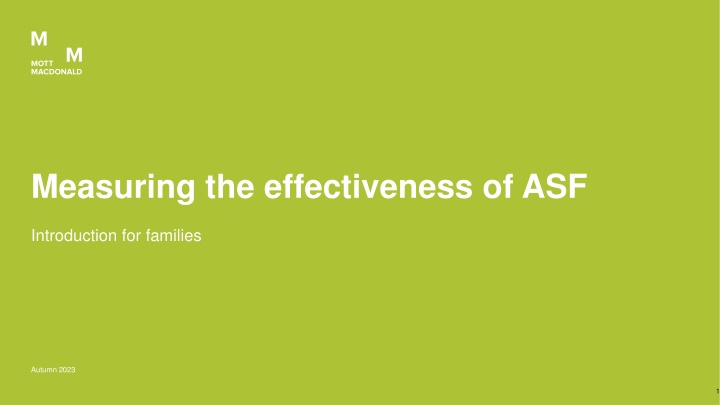 M M
MOTT MACDONALD

Measuring the effectiveness of ASF

Introduction for families

Autumn 2023

1